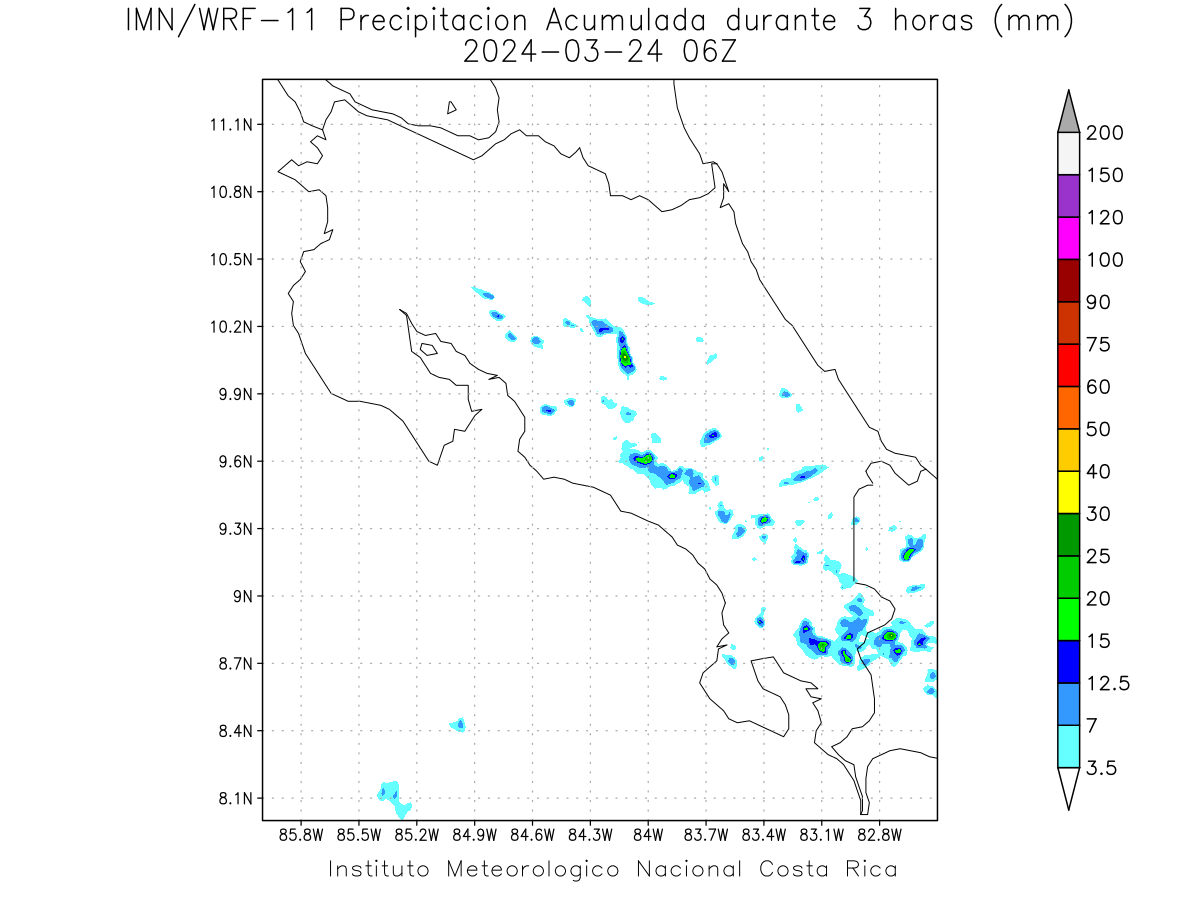 IMN/WRF-11 Precipitacion Acumulada durante 3 horas (mm)
2024-03-24 06Z

11.1N
10.8N
10.5N
10.2N
9.9N
9.6N
9.3N
9N
8.7N
8.4N
8.1N

85.8W 85.5W 85.2W 84.9W 84.6W 84.3W 84W 83.7W 83.4W 83.1W 82.8W

200
150
120
100
90
75
60
50
40
30
25
20
15
12.5
7
3.5

Instituto Meteorologico Nacional Costa Rica